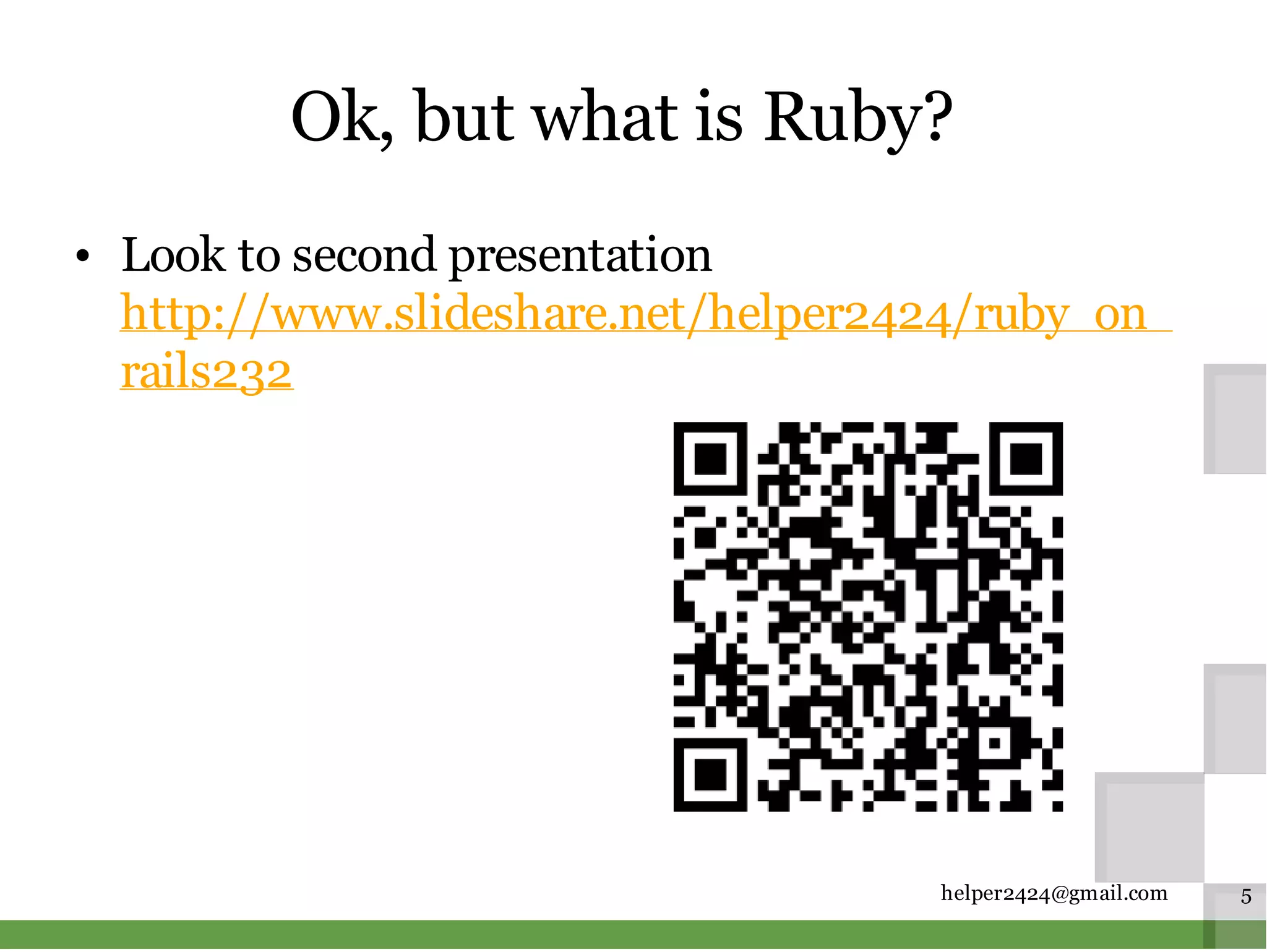 Ok, but what is Ruby?

• Look to second presentation http://www.slideshare.net/helper2424/ruby_on_rails232

helper2424@gmail.com

5